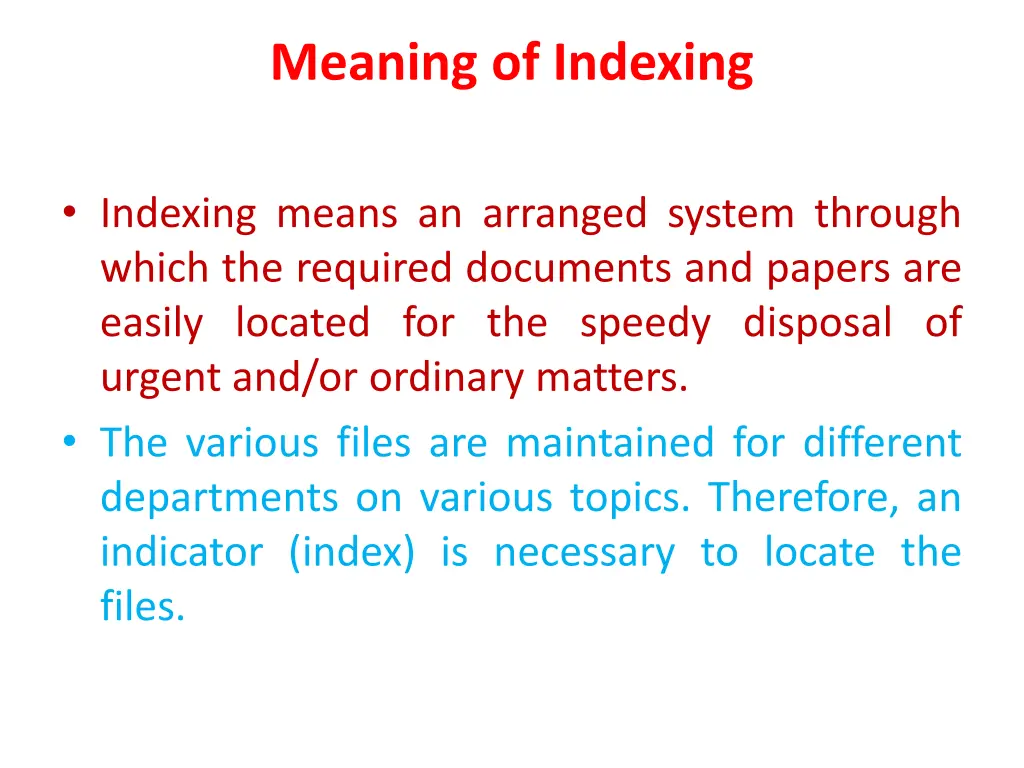 Meaning of Indexing

• Indexing means an arranged system through which the required documents and papers are easily located for the speedy disposal of urgent and/or ordinary matters.

• The various files are maintained for different departments on various topics. Therefore, an indicator (index) is necessary to locate the files.